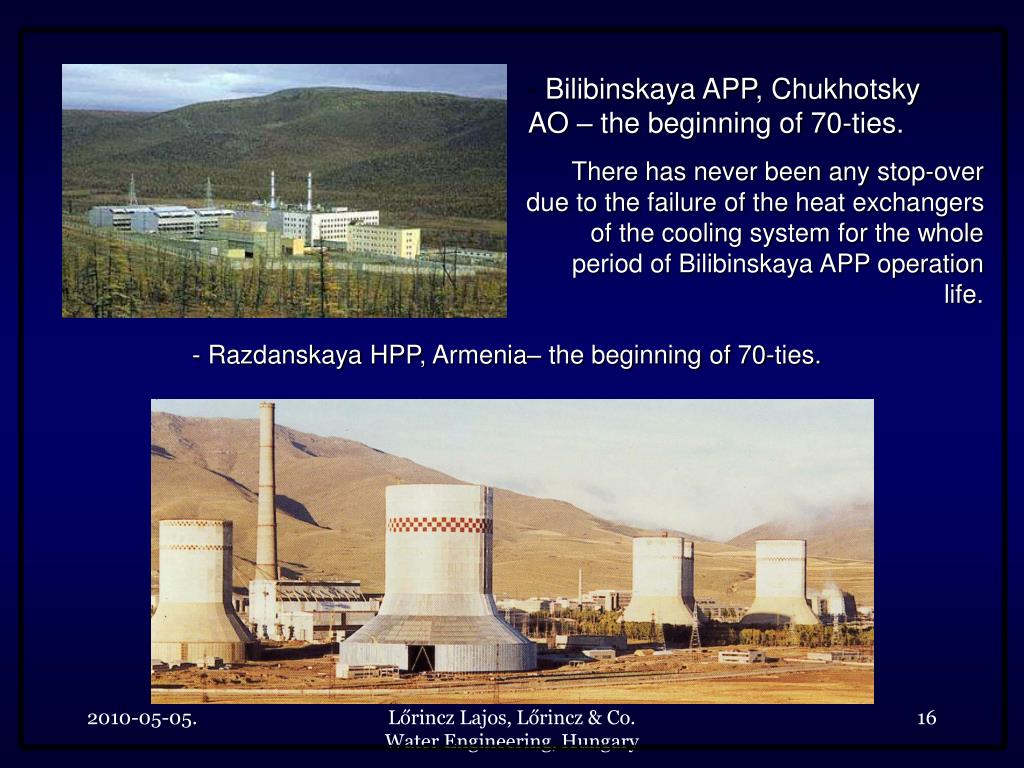 - Bilibinskaya APP, Chukhotsky AO – the beginning of 70-ties.

There has never been any stop-over due to the failure of the heat exchangers of the cooling system for the whole period of Bilibinskaya APP operation life.

- Razdanskaya HPP, Armenia– the beginning of 70-ties.

2010-05-05.

Lőrincz Lajos, Lőrincz & Co. Water Engineering, Hungary

16